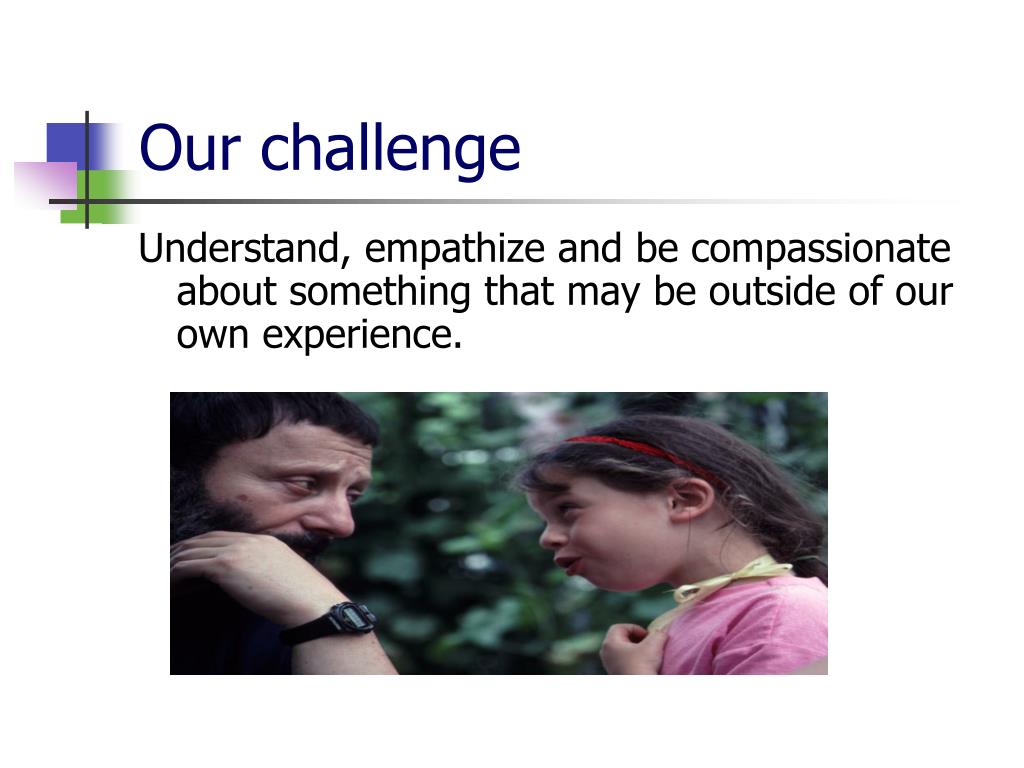 Our challenge

Understand, empathize and be compassionate about something that may be outside of our own experience.